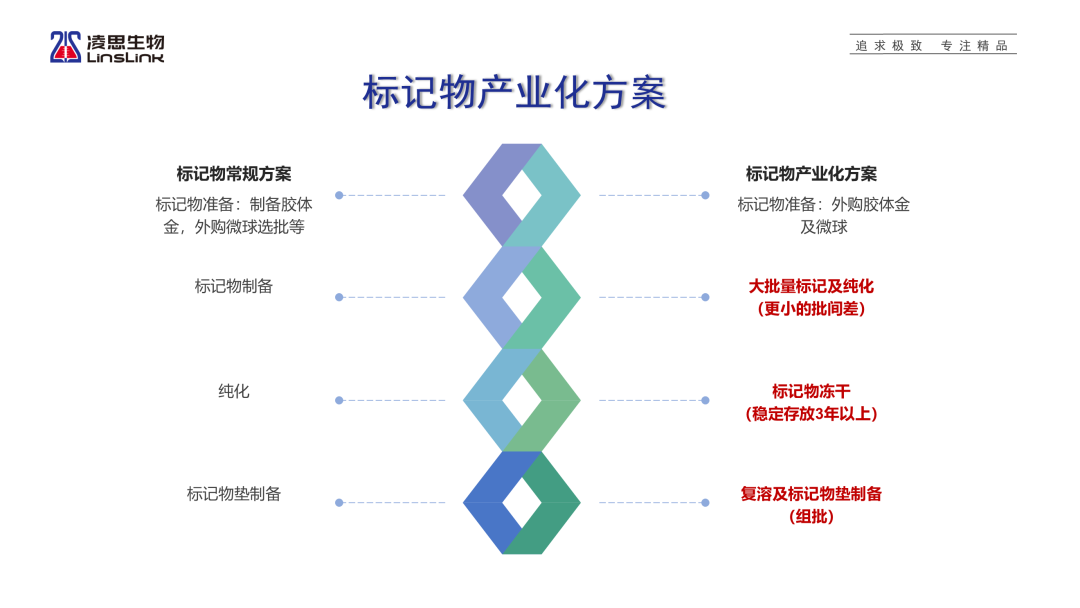 凌思生物
LinsLink

追求极致 专注精品

标记物产业化方案

标记物常规方案
标记物准备：制备胶体金，外购微球选批等

标记物制备

纯化

标记物垫制备

标记物产业化方案
标记物准备：外购胶体金及微球

大批量标记及纯化
（更小的批间差）

标记物冻干
（稳定存放3年以上）

复溶及标记物垫制备
（组批）